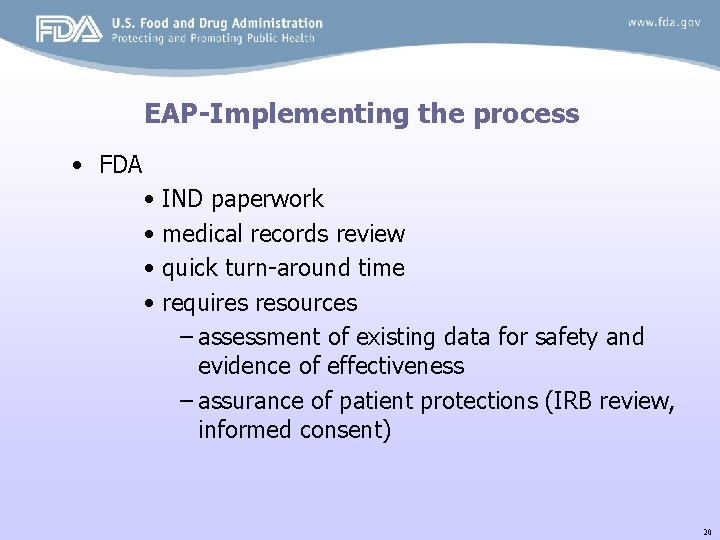 FDA U.S. Food and Drug Administration
Protecting and Promoting Public Health

www.fda.gov

EAP-Implementing the process

• FDA
• IND paperwork
• medical records review
• quick turn-around time
• requires resources
– assessment of existing data for safety and evidence of effectiveness
– assurance of patient protections (IRB review, informed consent)

20